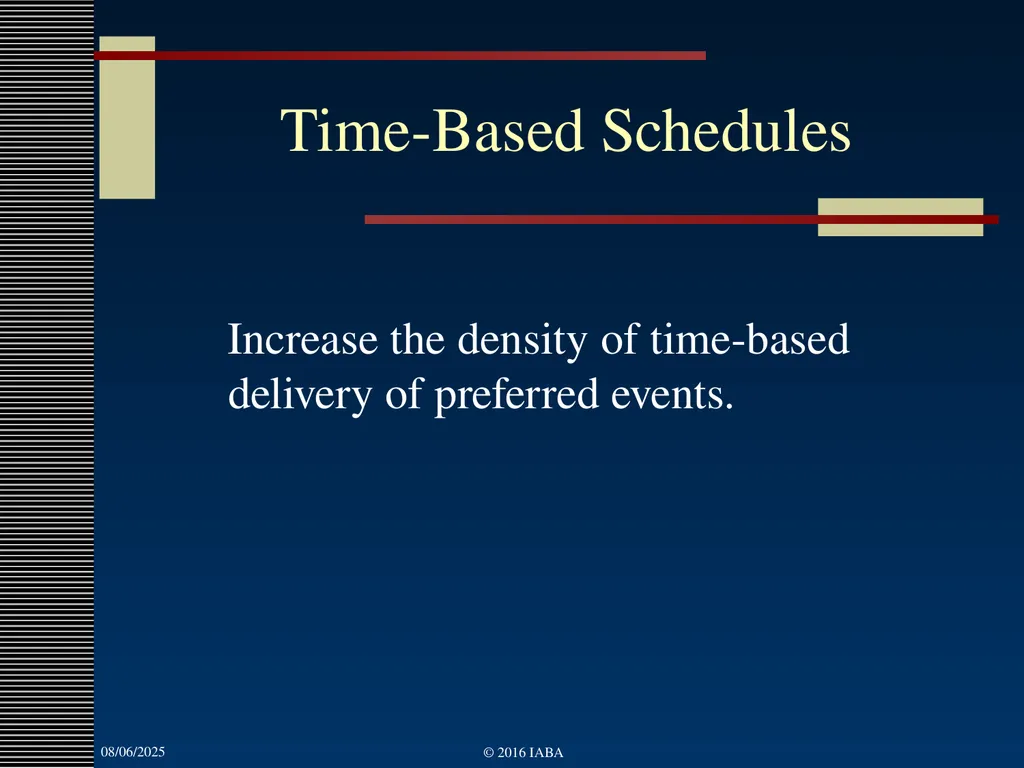 Time-Based Schedules

Increase the density of time-based delivery of preferred events.

08/06/2025

© 2016 IABA